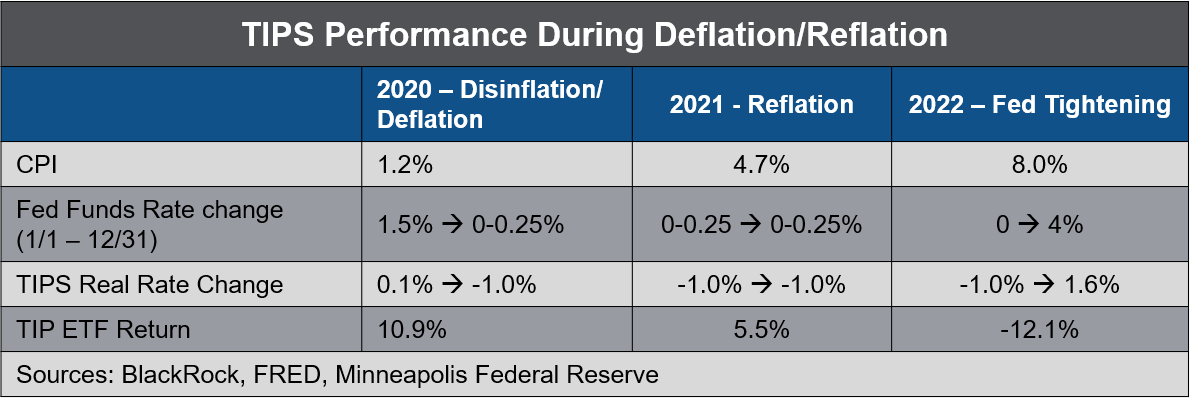 TIPS Performance During Deflation/Reflation

| | 2020 – Disinflation/ Deflation | 2021 - Reflation | 2022 – Fed Tightening |
|---|---|---|---|
| CPI | 1.2% | 4.7% | 8.0% |
| Fed Funds Rate change (1/1 – 12/31) | 1.5% → 0-0.25% | 0-0.25 → 0-0.25% | 0 → 4% |
| TIPS Real Rate Change | 0.1% → -1.0% | -1.0% → -1.0% | -1.0% → 1.6% |
| TIP ETF Return | 10.9% | 5.5% | -12.1% |

Sources: BlackRock, FRED, Minneapolis Federal Reserve